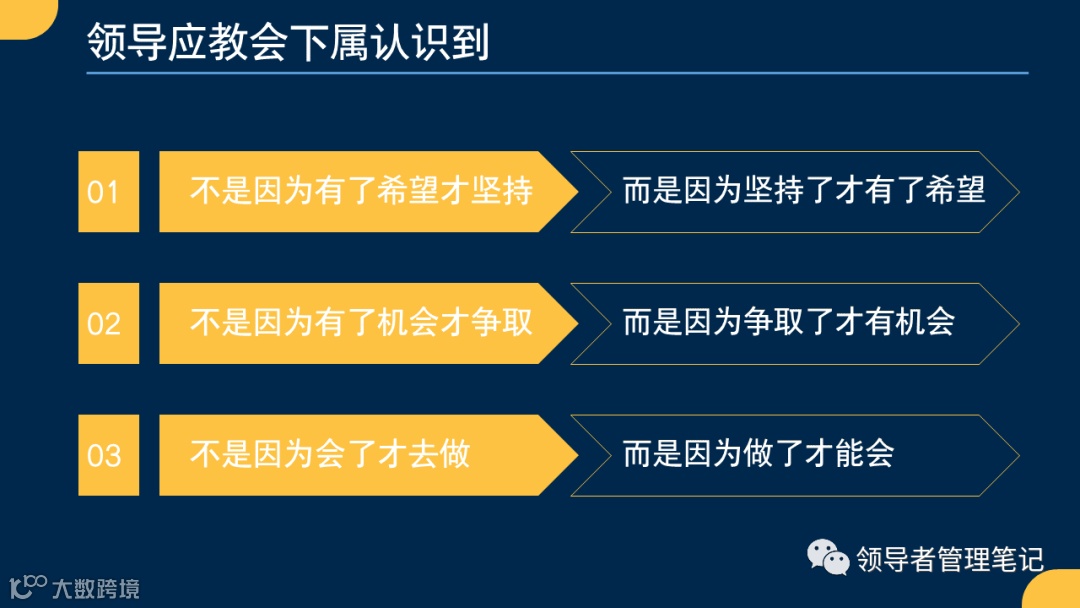 领导应教会下属认识到

01 不是因为有了希望才坚持 而是因为坚持了才有了希望

02 不是因为有了机会才争取 而是因为争取了才有机会

03 不是因为会了才去做 而是因为做了才能会

领导者管理笔记

大数跨境